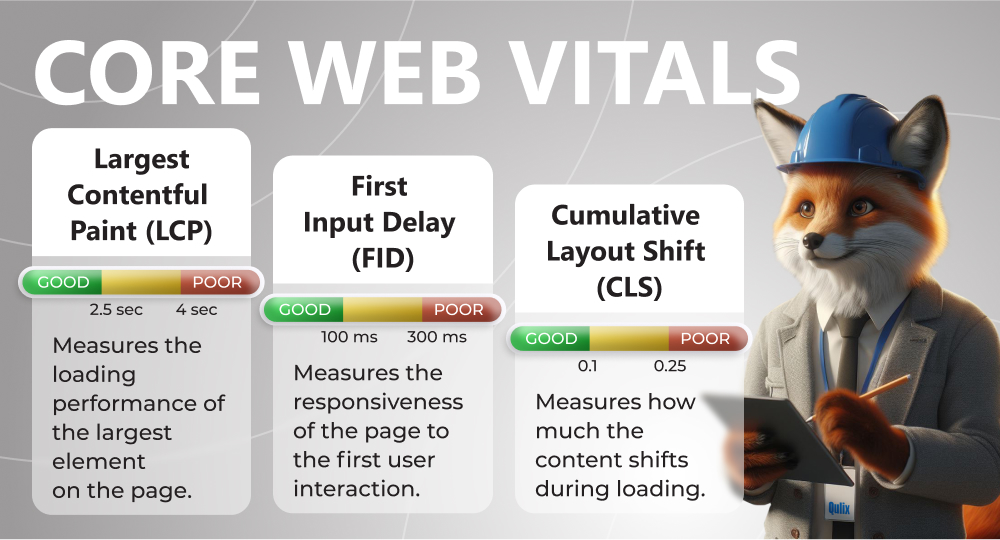 CORE WEB VITALS

Largest Contentful Paint (LCP)

GOOD POOR

2.5 sec 4 sec

Measures the loading performance of the largest element on the page.

First Input Delay (FID)

GOOD POOR

100 ms 300 ms

Measures the responsiveness of the page to the first user interaction.

Cumulative Layout Shift (CLS)

GOOD POOR

0.1 0.25

Measures how much the content shifts during loading.

Qulix